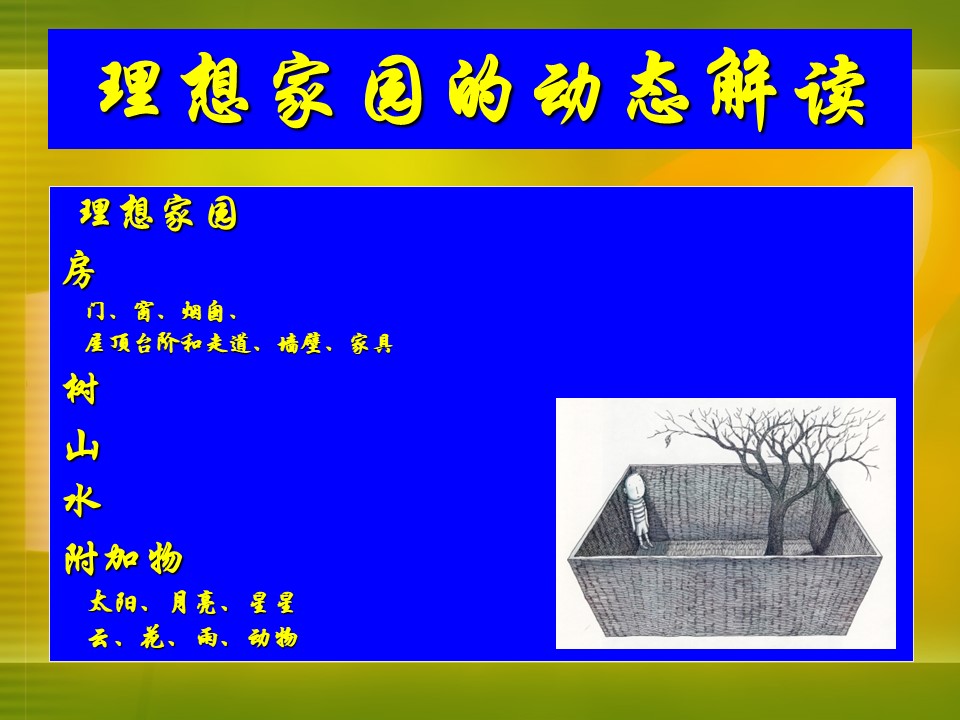 理想家园的动态解读

理想家园

房

门、窗、烟囱、

屋顶台阶和走道、墙壁、家具

树

山

水

附加物

太阳、月亮、星星

云、花、雨、动物